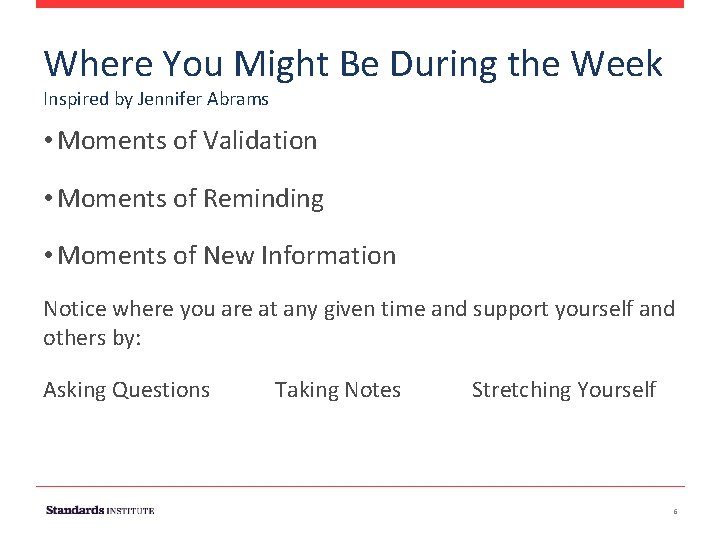 Where You Might Be During the Week
Inspired by Jennifer Abrams

• Moments of Validation

• Moments of Reminding

• Moments of New Information

Notice where you are at any given time and support yourself and others by:

Asking Questions Taking Notes Stretching Yourself

Standards INSTITUTE

6